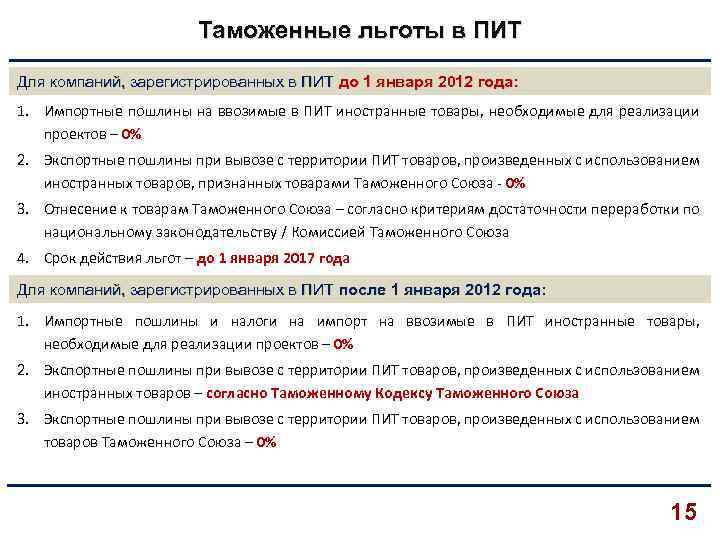 Таможенные льготы в ПИТ

Для компаний, зарегистрированных в ПИТ до 1 января 2012 года:

1. Импортные пошлины на ввозимые в ПИТ иностранные товары, необходимые для реализации проектов – 0%
2. Экспортные пошлины при вывозе с территории ПИТ товаров, произведенных с использованием иностранных товаров, признанных товарами Таможенного Союза - 0%
3. Отнесение к товарам Таможенного Союза – согласно критериям достаточности переработки по национальному законодательству / Комиссией Таможенного Союза
4. Срок действия льгот – до 1 января 2017 года

Для компаний, зарегистрированных в ПИТ после 1 января 2012 года:

1. Импортные пошлины и налоги на импорт на ввозимые в ПИТ иностранные товары, необходимые для реализации проектов – 0%
2. Экспортные пошлины при вывозе с территории ПИТ товаров, произведенных с использованием иностранных товаров – согласно Таможенному Кодексу Таможенного Союза
3. Экспортные пошлины при вывозе с территории ПИТ товаров, произведенных с использованием товаров Таможенного Союза – 0%

15